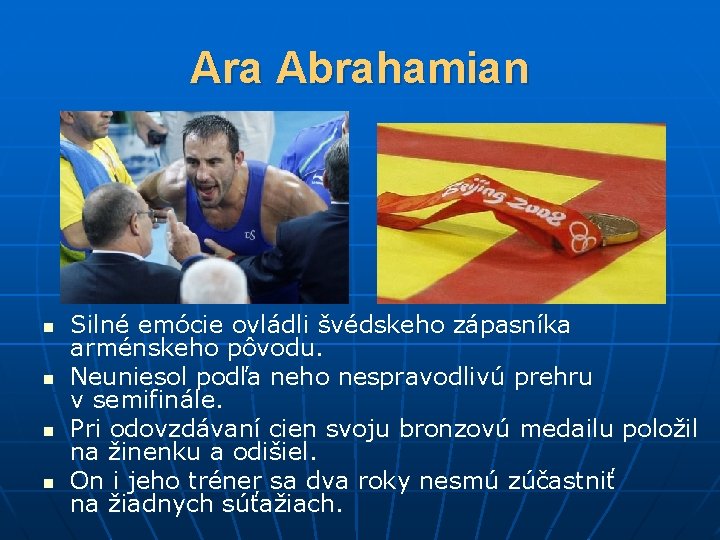 Ara Abrahamian

Beijing 2008

- Silné emócie ovládli švédskeho zápasníka arménskeho pôvodu.
- Neuniesol podľa neho nespravodlivú prehru v semifinále.
- Pri odovzdávaní cien svoju bronzovú medailu položil na žinenku a odišiel.
- On i jeho tréner sa dva roky nesmú zúčastniť na žiadnych súťažiach.